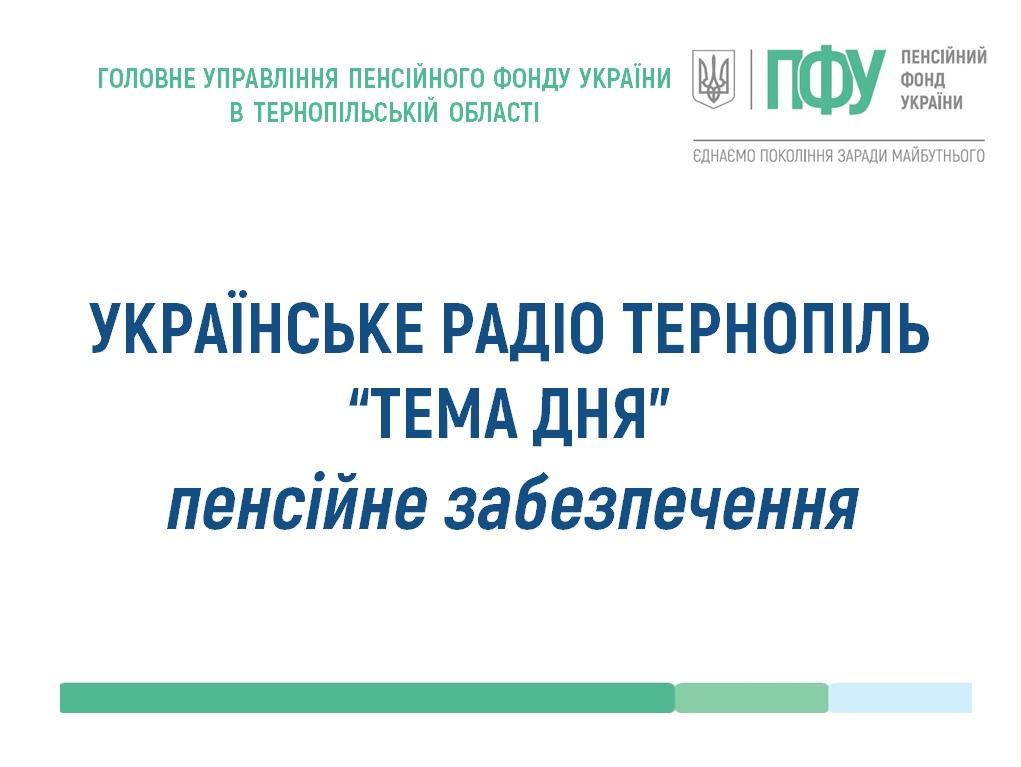 ГОЛОВНЕ УПРАВЛІННЯ ПЕНСІЙНОГО ФОНДУ УКРАЇНИ
В ТЕРНОПІЛЬСЬКІЙ ОБЛАСТІ

ПФУ ПЕНСІЙНИЙ ФОНД УКРАЇНИ

ЄДНАЄМО ПОКОЛІННЯ ЗАРАДИ МАЙБУТНЬОГО

УКРАЇНСЬКЕ РАДІО ТЕРНОПІЛЬ
"ТЕМА ДНЯ"
пенсійне забезпечення